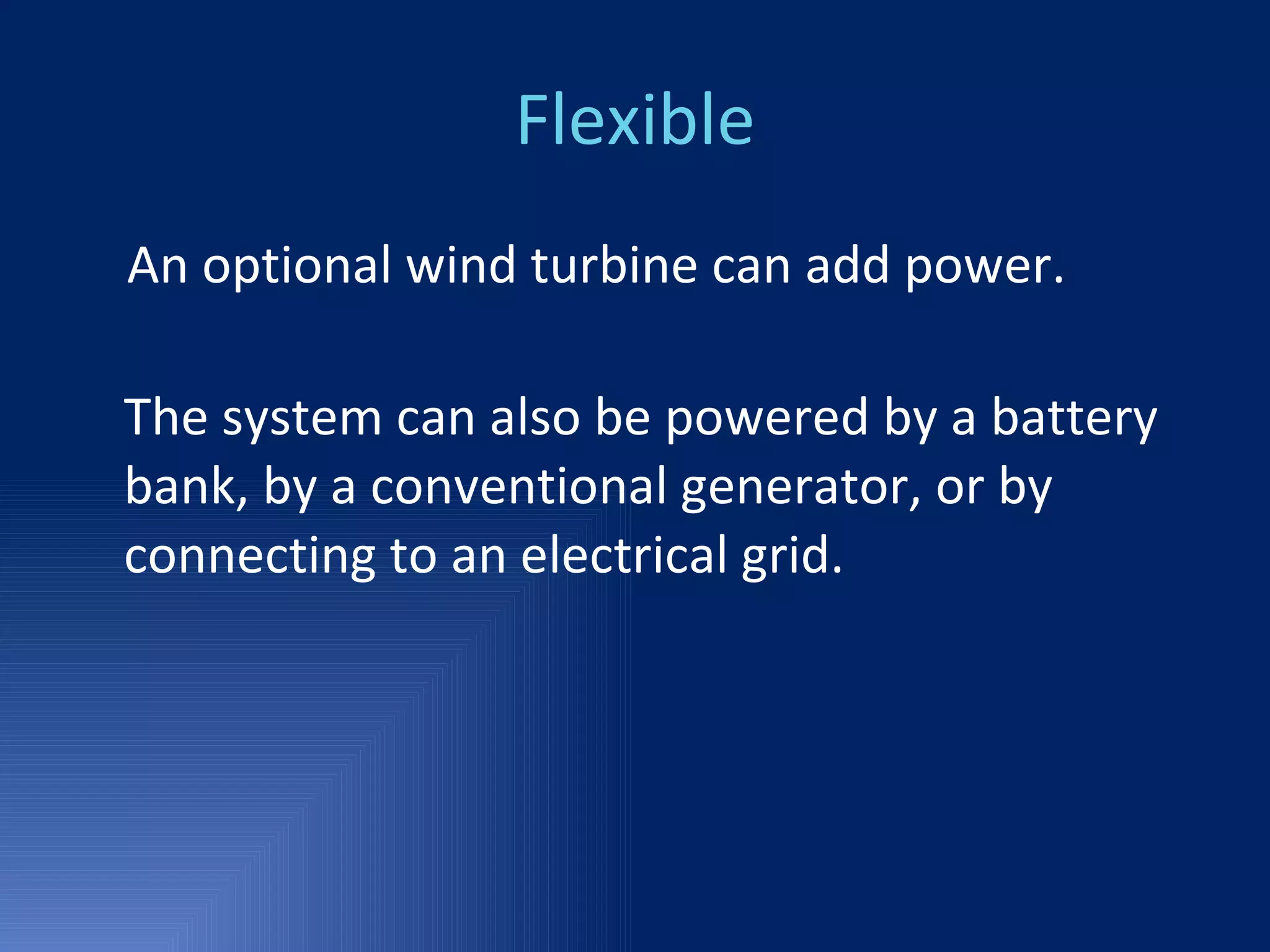 Flexible

An optional wind turbine can add power.

The system can also be powered by a battery bank, by a conventional generator, or by connecting to an electrical grid.